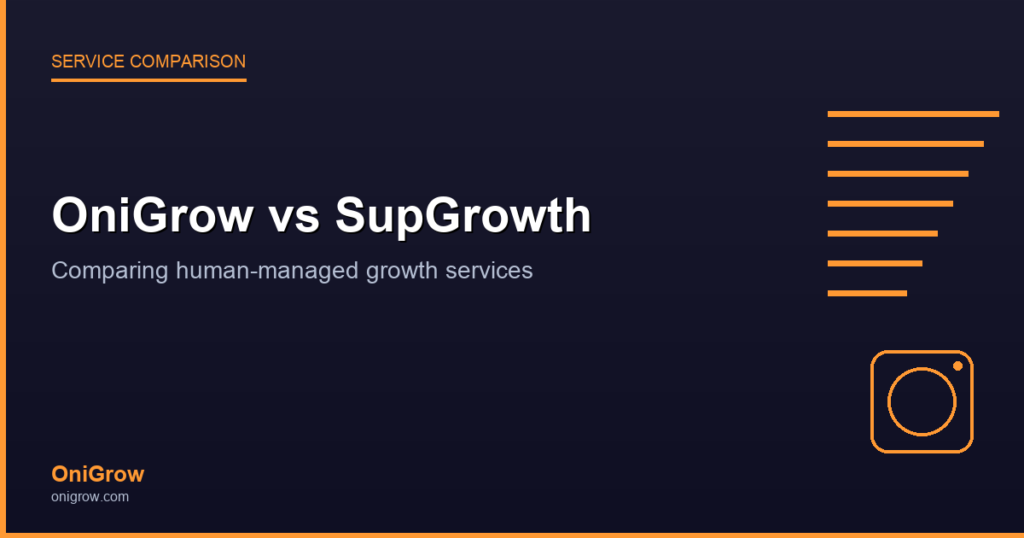 SERVICE COMPARISON

OniGrow vs SupGrowth

Comparing human-managed growth services

OniGrow
onigrow.com